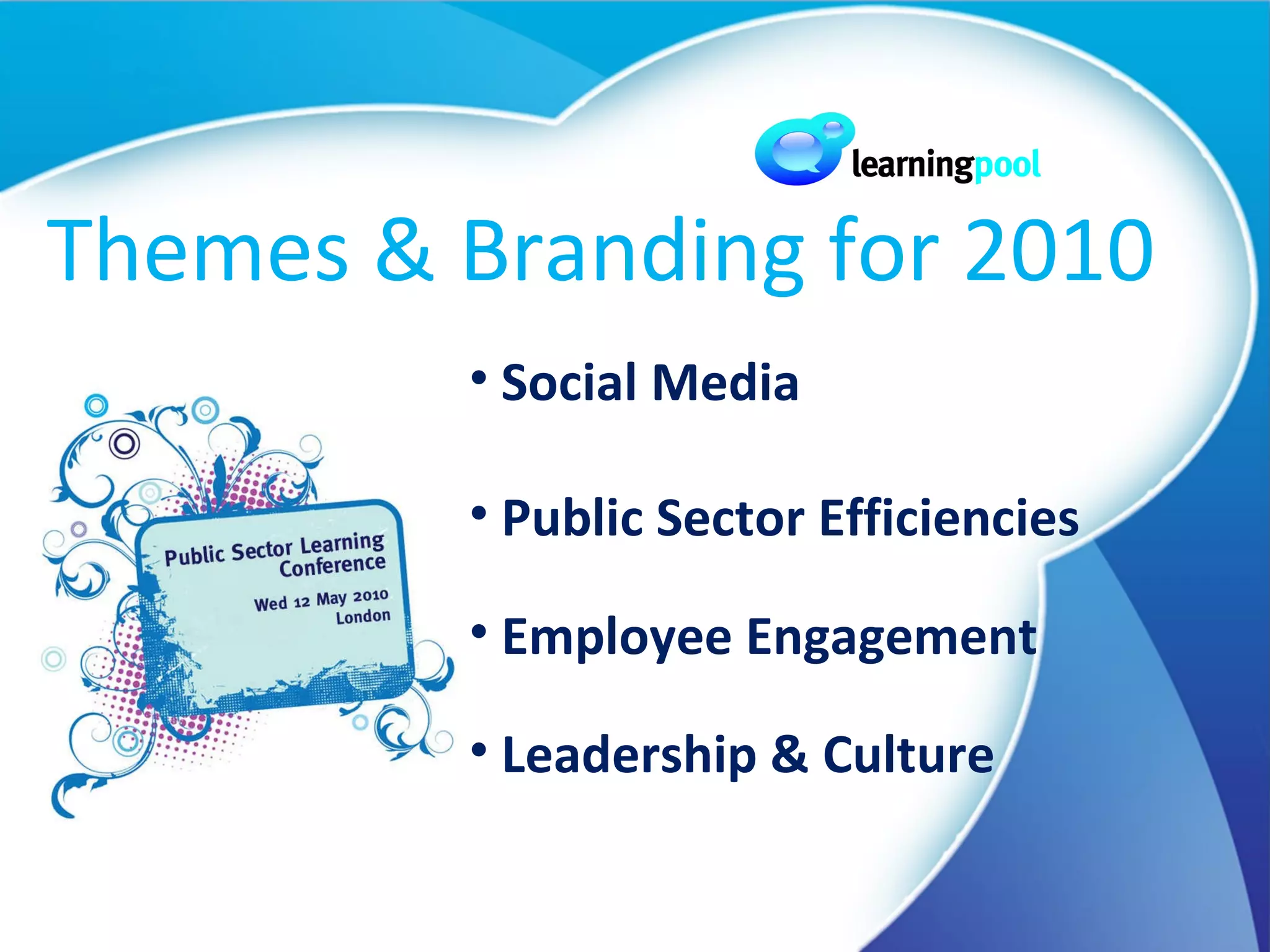 learningpool

Themes & Branding for 2010

Public Sector Learning Conference

Wed 12 May 2010
London

• Social Media

• Public Sector Efficiencies

• Employee Engagement

• Leadership & Culture